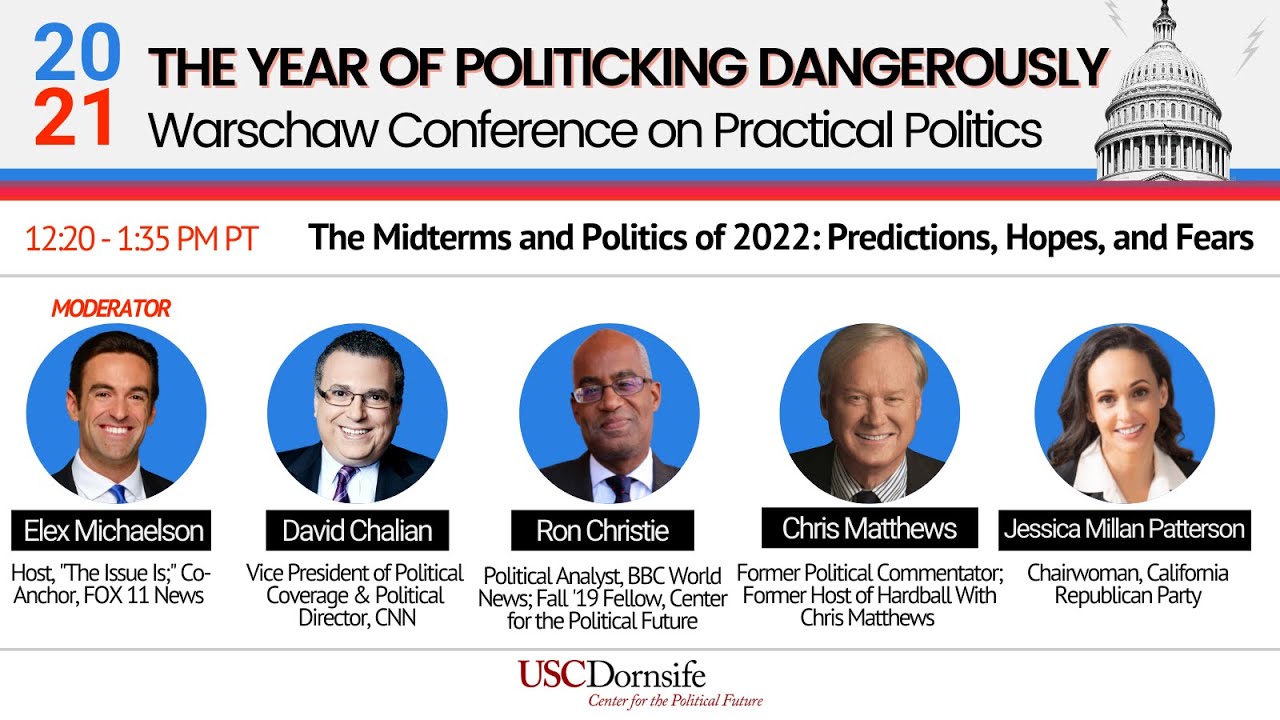 20
21
THE YEAR OF POLITICKING DANGEROUSLY
Warschaw Conference on Practical Politics

12:20 - 1:35 PM PT
The Midterms and Politics of 2022: Predictions, Hopes, and Fears

MODERATOR
Elex Michaelson
Host, "The Issue Is;" Co-Anchor, FOX 11 News

David Chalian
Vice President of Political Coverage & Political Director, CNN

Ron Christie
Political Analyst, BBC World News; Fall '19 Fellow, Center for the Political Future

Chris Matthews
Former Political Commentator; Former Host of Hardball With Chris Matthews

Jessica Millan Patterson
Chairwoman, California Republican Party

USCDornsife
Center for the Political Future